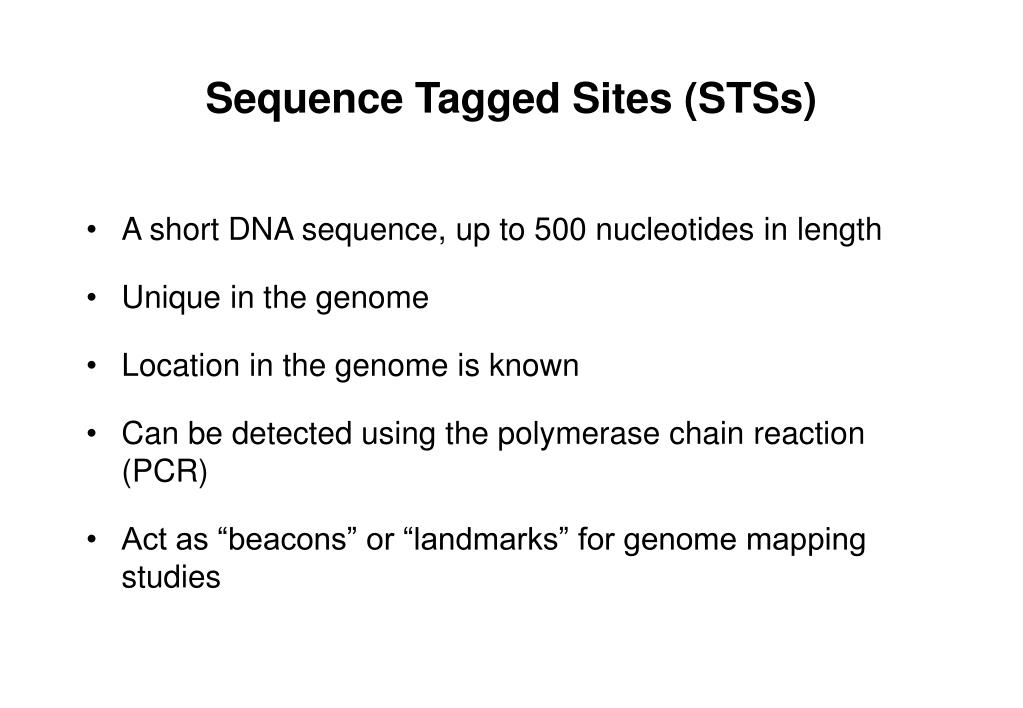 Sequence Tagged Sites (STSs)

• A short DNA sequence, up to 500 nucleotides in length

• Unique in the genome

• Location in the genome is known

• Can be detected using the polymerase chain reaction (PCR)

• Act as “beacons” or “landmarks” for genome mapping studies